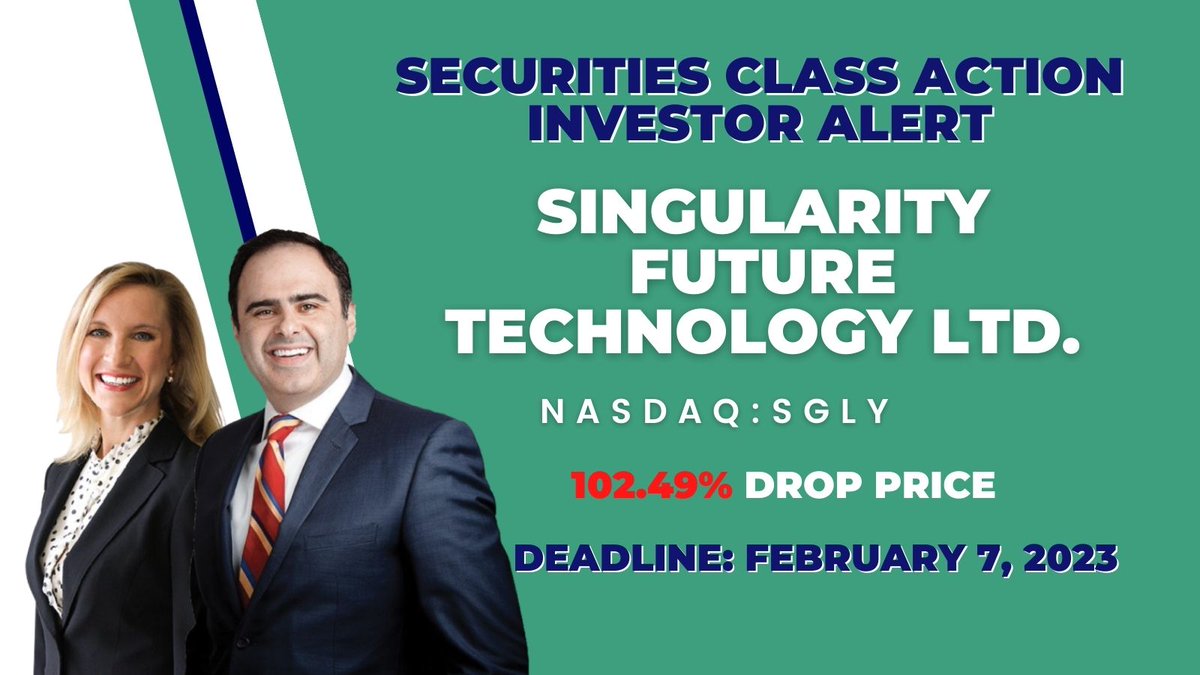 SECURITIES CLASS ACTION INVESTOR ALERT

SINGULARITY FUTURE TECHNOLOGY LTD.

NASDAQ:SGLY

102.49% DROP PRICE

DEADLINE: FEBRUARY 7, 2023